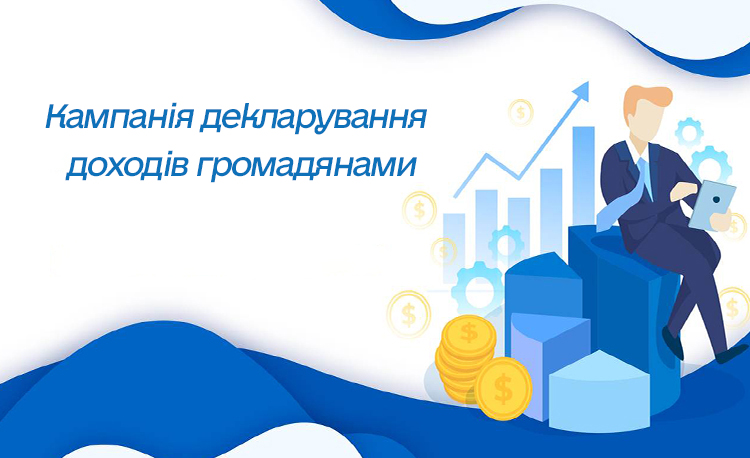 Кампанія декларування доходів громадянами